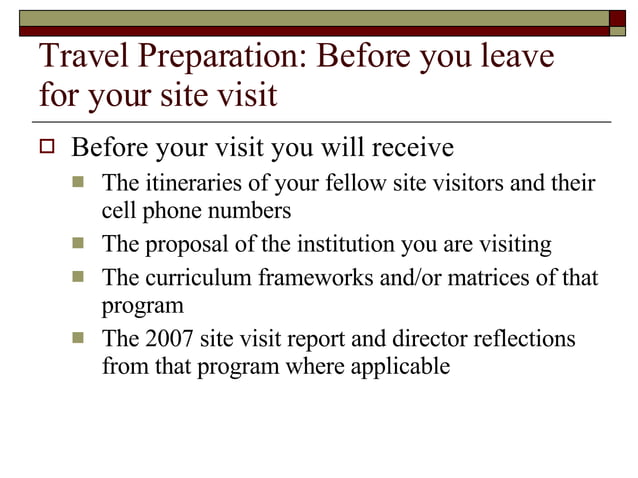 Travel Preparation: Before you leave for your site visit

Before your visit you will receive

The itineraries of your fellow site visitors and their cell phone numbers

The proposal of the institution you are visiting

The curriculum frameworks and/or matrices of that program

The 2007 site visit report and director reflections from that program where applicable